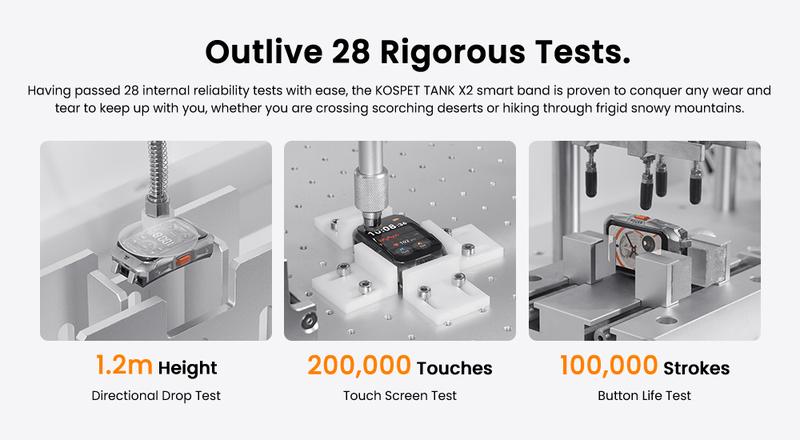 Outlive 28 Rigorous Tests.

Having passed 28 internal reliability tests with ease, the KOSPET TANK X2 smart band is proven to conquer any wear and tear to keep up with you, whether you are crossing scorching deserts or hiking through frigid snowy mountains.

1.2m Height
Directional Drop Test

200,000 Touches
Touch Screen Test

100,000 Strokes
Button Life Test